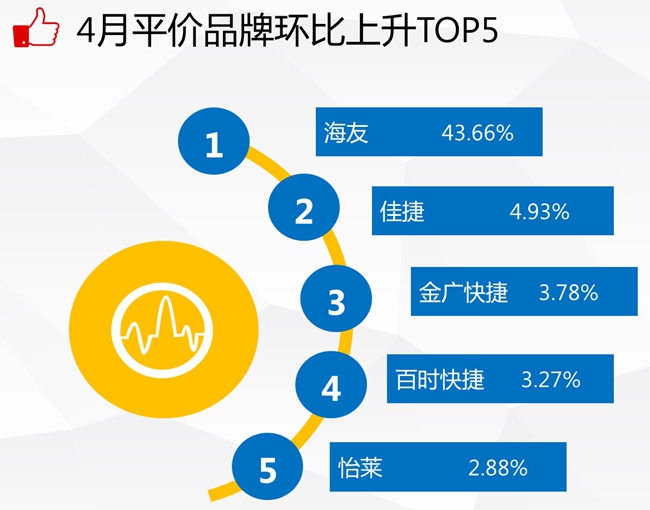 4月平价品牌环比上升TOP5

1 海友 43.66%

2 佳捷 4.93%

3 金广快捷 3.78%

4 百时快捷 3.27%

5 怡莱 2.88%